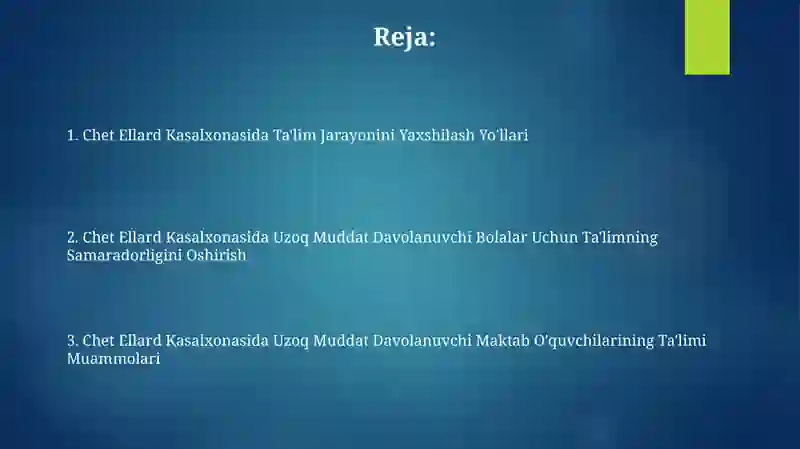 Reja:

1. Chet Ellard Kasalxonasida Ta'lim Jarayonini Yaxshilash Yo'llari

2. Chet Ellard Kasalxonasida Uzoq Muddat Davolanuvchi Bolalar Uchun Ta'limning Samaradorligini Oshirish

3. Chet Ellard Kasalxonasida Uzoq Muddat Davolanuvchi Maktab O'quvchilarining Ta'limi Muammolari